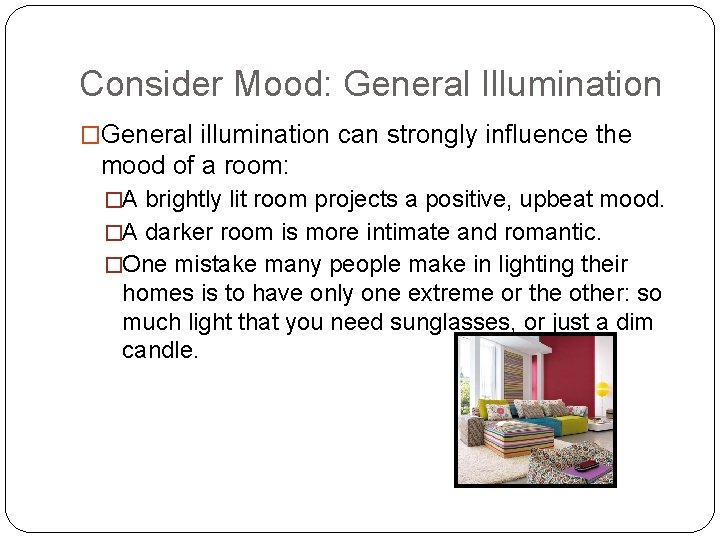 Consider Mood: General Illumination

□General illumination can strongly influence the mood of a room:

□A brightly lit room projects a positive, upbeat mood.

□A darker room is more intimate and romantic.

□One mistake many people make in lighting their homes is to have only one extreme or the other: so much light that you need sunglasses, or just a dim candle.